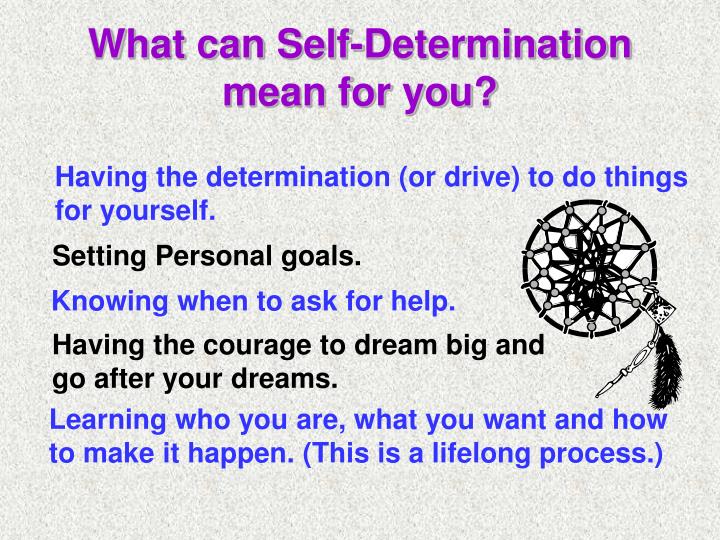 What can Self-Determination mean for you?

Having the determination (or drive) to do things for yourself.

Setting Personal goals.

Knowing when to ask for help.

Having the courage to dream big and go after your dreams.

Learning who you are, what you want and how to make it happen. (This is a lifelong process.)